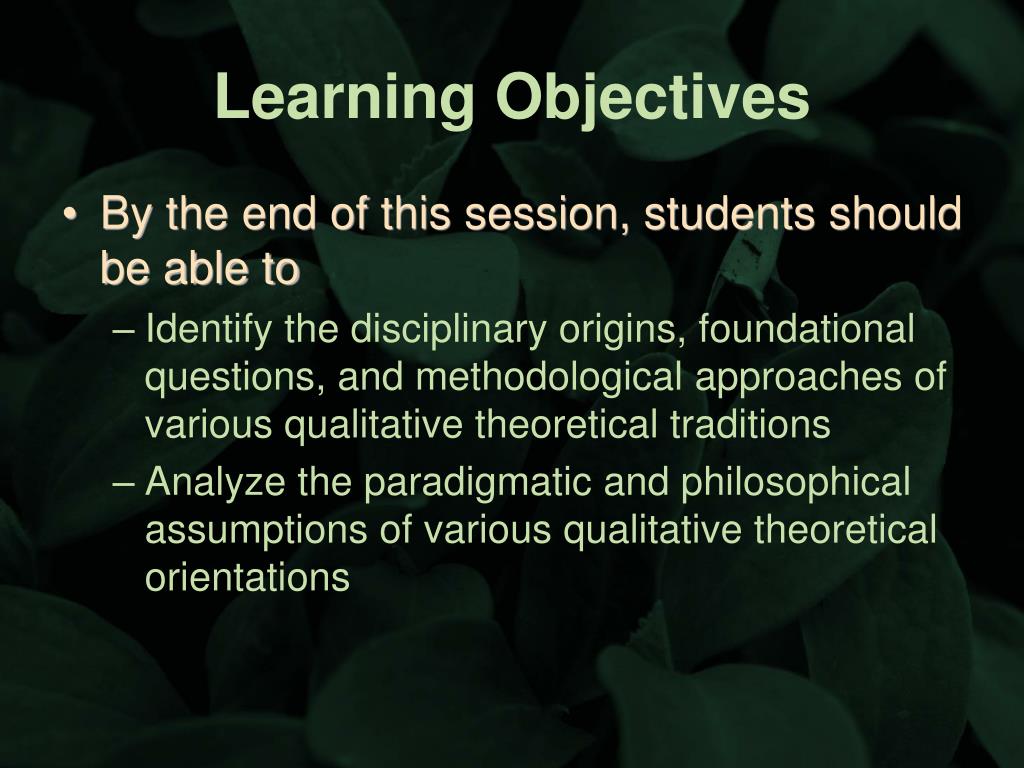 Learning Objectives

• By the end of this session, students should be able to

– Identify the disciplinary origins, foundational questions, and methodological approaches of various qualitative theoretical traditions

– Analyze the paradigmatic and philosophical assumptions of various qualitative theoretical orientations